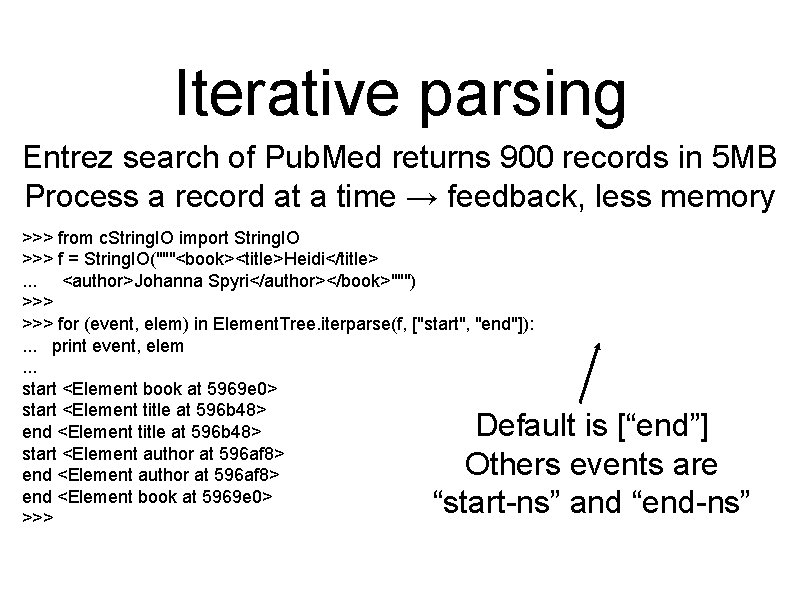 Iterative parsing

Entrez search of PubMed returns 900 records in 5MB
Process a record at a time → feedback, less memory

>>> from cStringIO import StringIO
>>> f = StringIO("""<book><title>Heidi</title>
...     <author>Johanna Spyri</author></book>""")
>>>
>>> for (event, elem) in ElementTree.iterparse(f, ["start", "end"]):
...   print event, elem
...
start <Element book at 5969e0>
start <Element title at 596b48>
end <Element title at 596b48>
start <Element author at 596af8>
end <Element author at 596af8>
end <Element book at 5969e0>
>>>

Default is [“end”]
Others events are
“start-ns” and “end-ns”